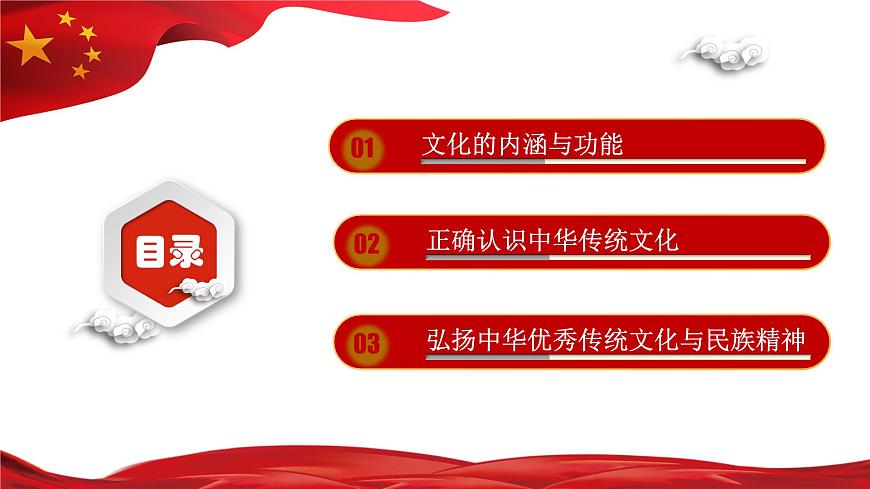 目录

01 文化的内涵与功能

02 正确认识中华传统文化

03 弘扬中华优秀传统文化与民族精神